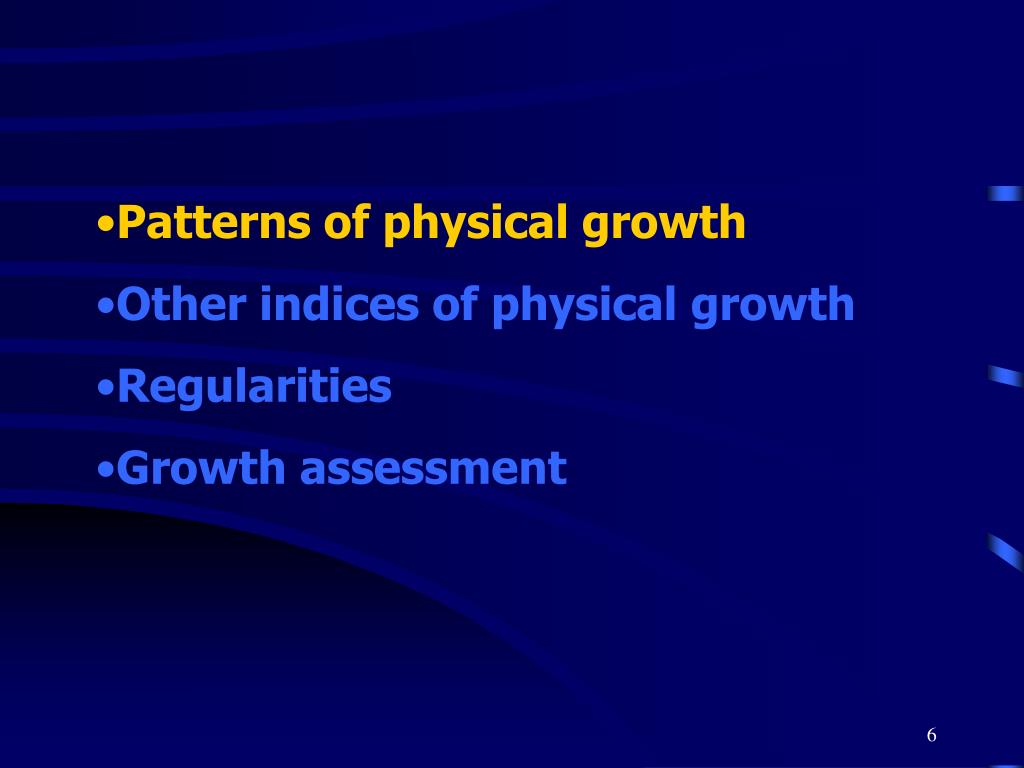 •Patterns of physical growth
•Other indices of physical growth
•Regularities
•Growth assessment

6